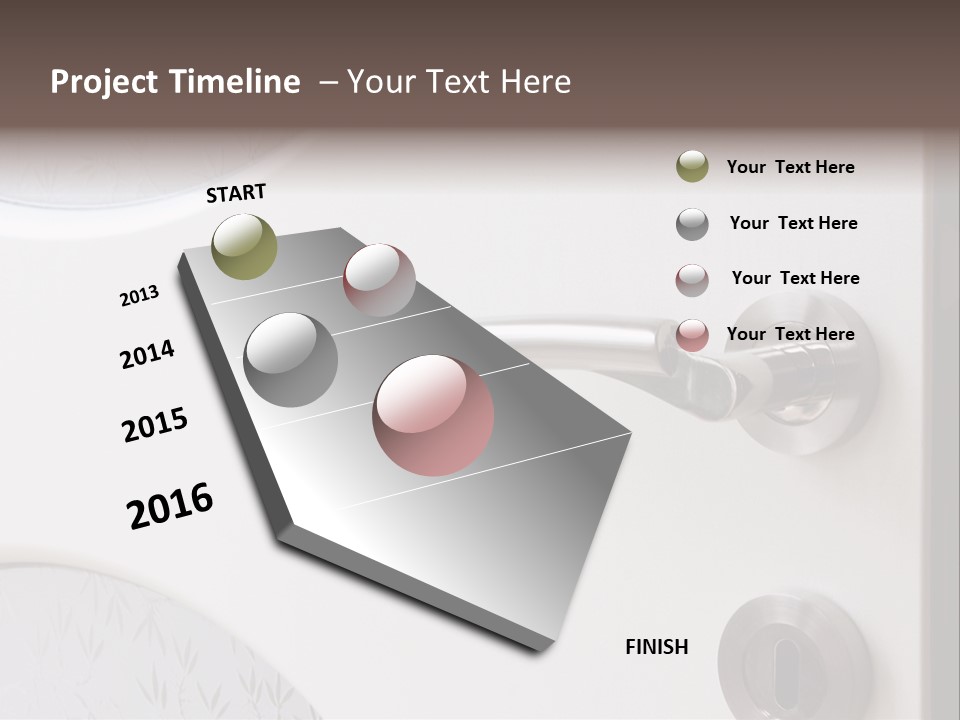 Project Timeline – Your Text Here

START

2013

2014

2015

2016

FINISH

Your Text Here

Your Text Here

Your Text Here

Your Text Here